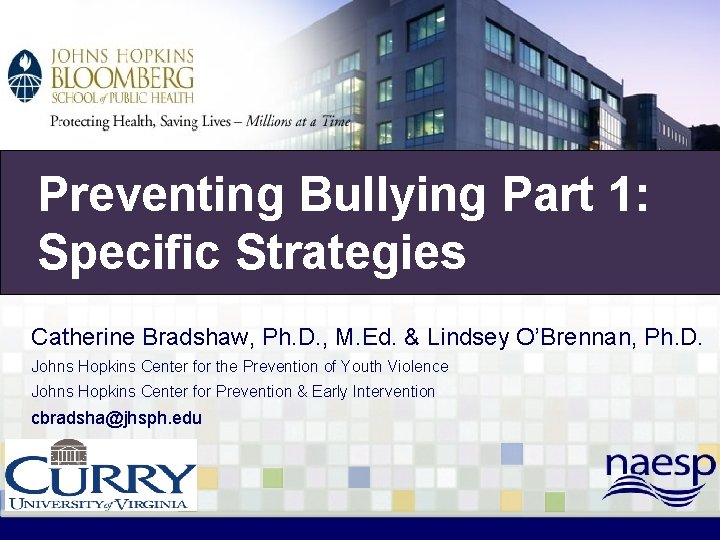 JOHNS HOPKINS
BLOOMBERG
SCHOOL of PUBLIC HEALTH
Protecting Health, Saving Lives – Millions at a Time

Preventing Bullying Part 1: Specific Strategies

Catherine Bradshaw, Ph.D., M.Ed. & Lindsey O'Brennan, Ph.D.

Johns Hopkins Center for the Prevention of Youth Violence

Johns Hopkins Center for Prevention & Early Intervention

cbradsha@jhsph.edu

CURRY
UNIVERSITY of VIRGINIA

naesp